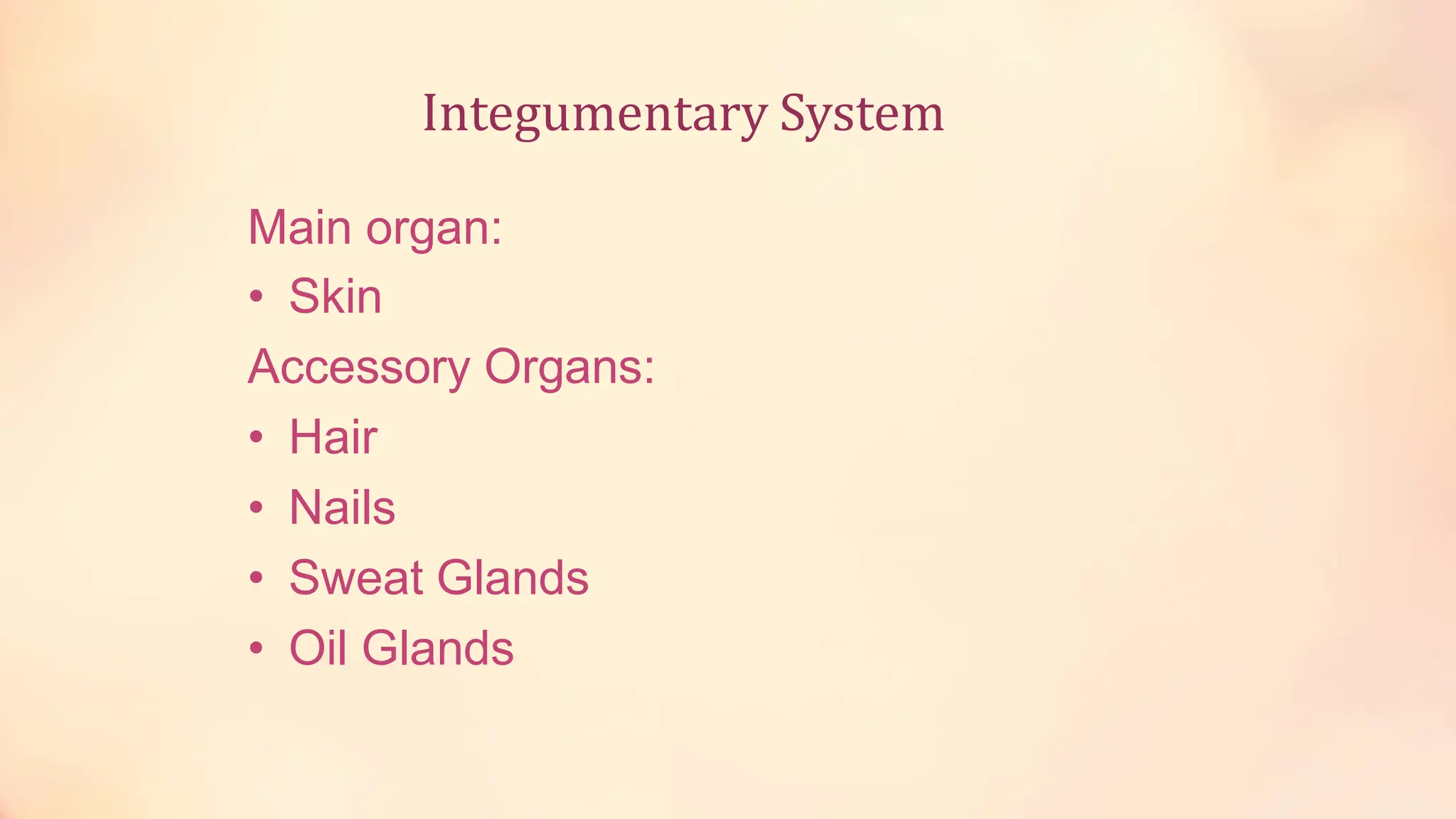 Integumentary System

Main organ:

• Skin

Accessory Organs:

• Hair
• Nails
• Sweat Glands
• Oil Glands